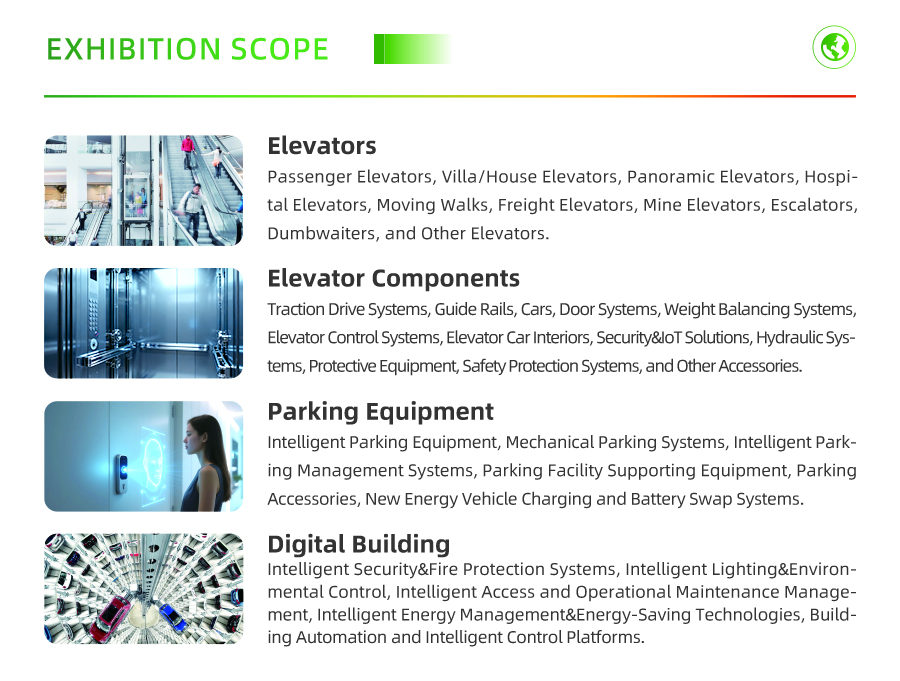 EXHIBITION SCOPE

Elevators

Passenger Elevators, Villa/House Elevators, Panoramic Elevators, Hospital Elevators, Moving Walks, Freight Elevators, Mine Elevators, Escalators, Dumbwaiters, and Other Elevators.

Elevator Components

Traction Drive Systems, Guide Rails, Cars, Door Systems, Weight Balancing Systems, Elevator Control Systems, Elevator Car Interiors, Security&IoT Solutions, Hydraulic Systems, Protective Equipment, Safety Protection Systems, and Other Accessories.

Parking Equipment

Intelligent Parking Equipment, Mechanical Parking Systems, Intelligent Parking Management Systems, Parking Facility Supporting Equipment, Parking Accessories, New Energy Vehicle Charging and Battery Swap Systems.

Digital Building

Intelligent Security&Fire Protection Systems, Intelligent Lighting&Environmental Control, Intelligent Access and Operational Maintenance Management, Intelligent Energy Management&Energy-Saving Technologies, Building Automation and Intelligent Control Platforms.